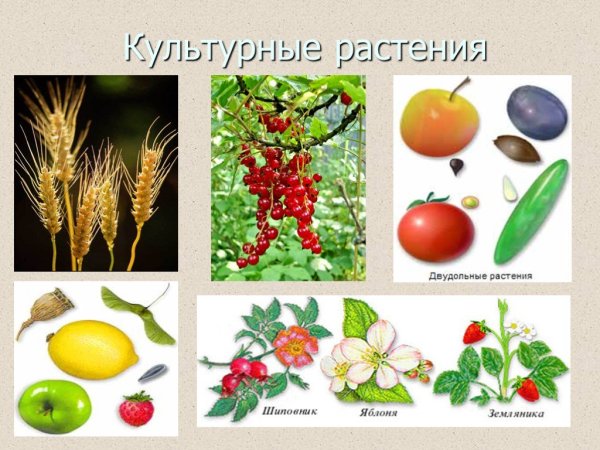 Культурные растения

Двудольные растения

Шиповник

Яблоня

Земляника